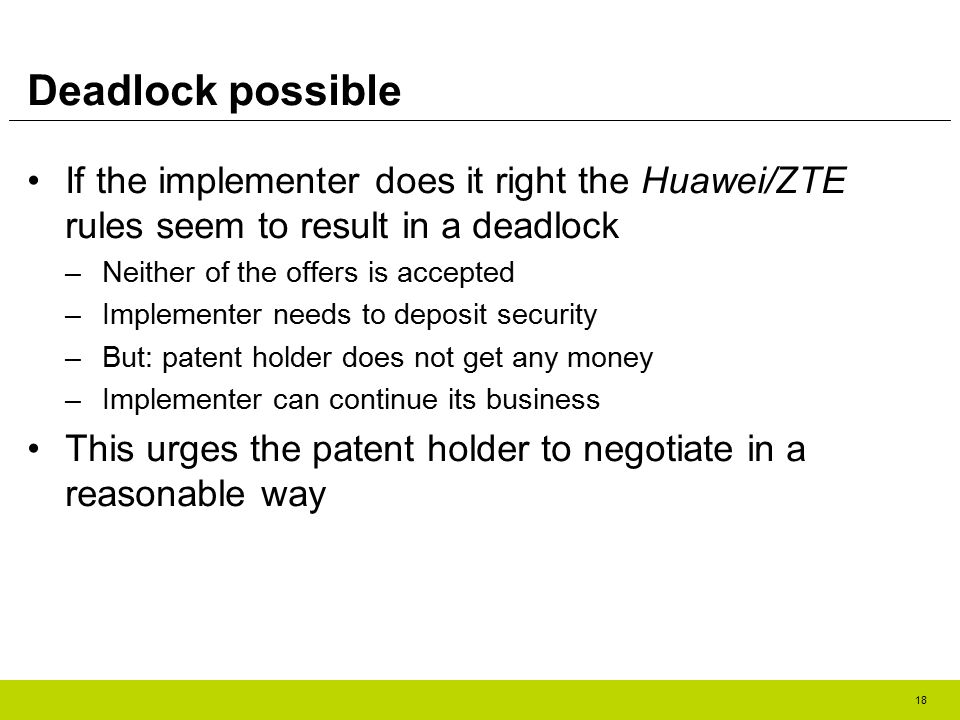 Deadlock possible

• If the implementer does it right the Huawei/ZTE rules seem to result in a deadlock
– Neither of the offers is accepted
– Implementer needs to deposit security
– But: patent holder does not get any money
– Implementer can continue its business

• This urges the patent holder to negotiate in a reasonable way

18